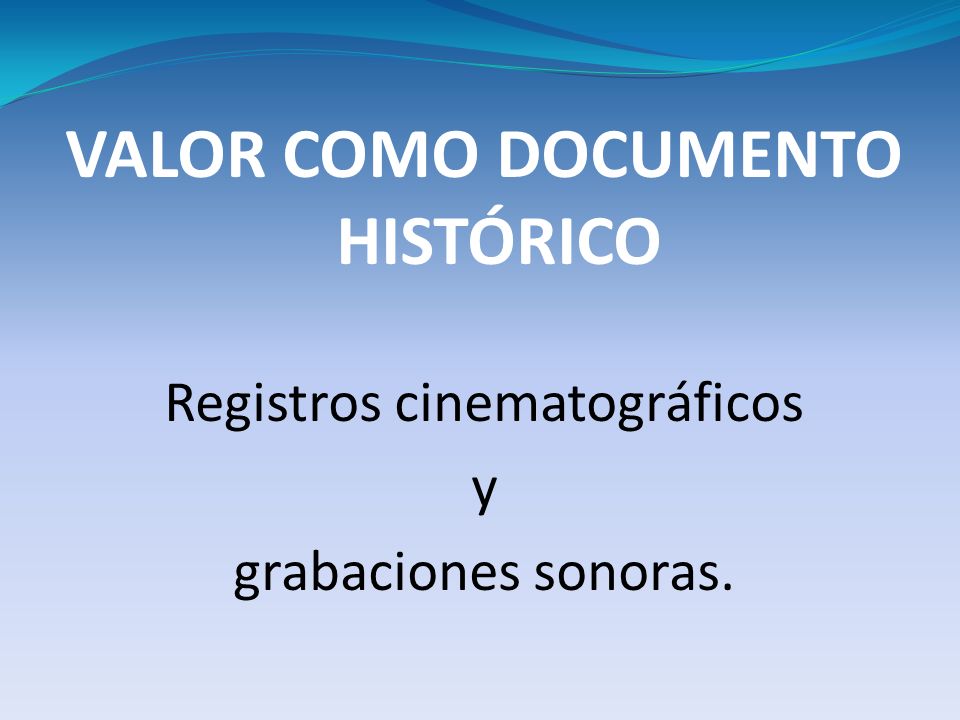 VALOR COMO DOCUMENTO HISTÓRICO

Registros cinematográficos
y
grabaciones sonoras.